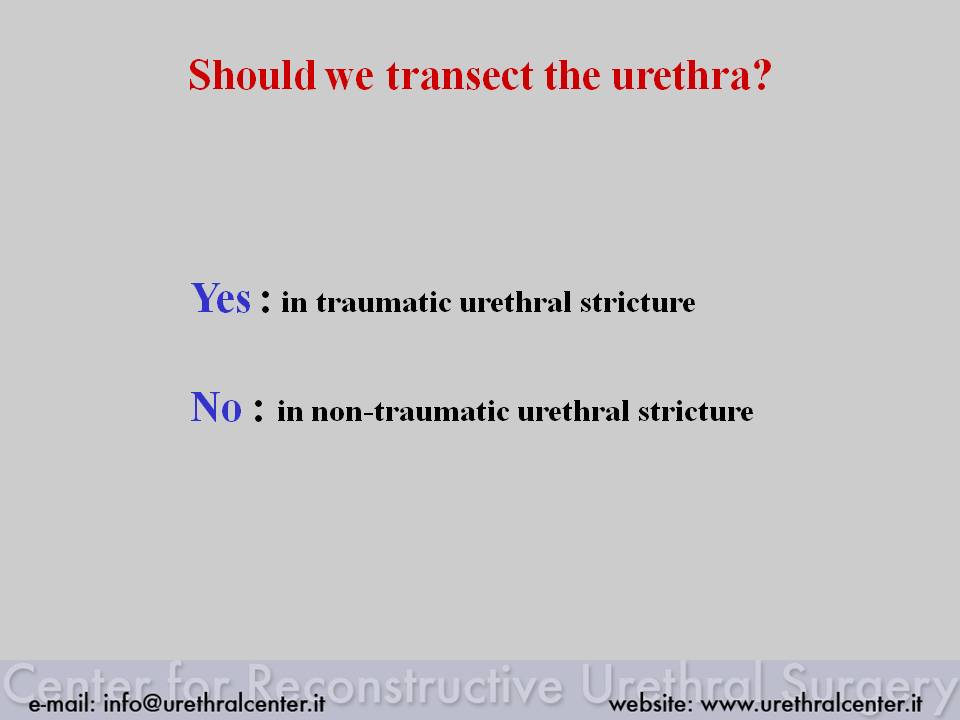 Should we transect the urethra?

Yes : in traumatic urethral stricture

No : in non-traumatic urethral stricture

Center for Reconstructive Urethral Surgery

e-mail: info@urethralcenter.it

website: www.urethralcenter.it